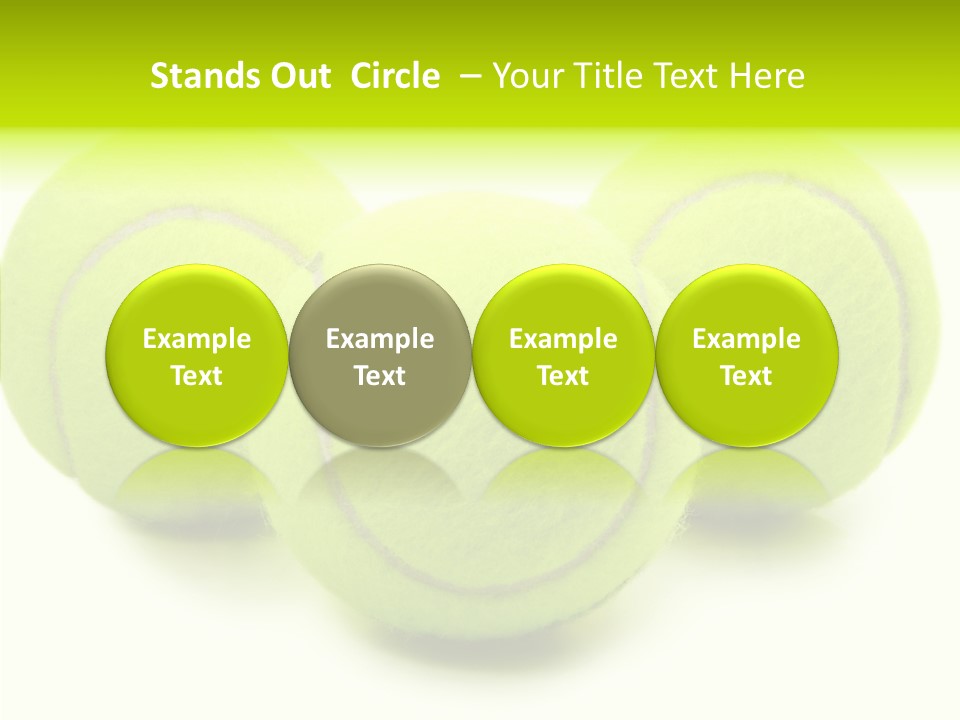 Stands Out Circle – Your Title Text Here

Example Text

Example Text

Example Text

Example Text